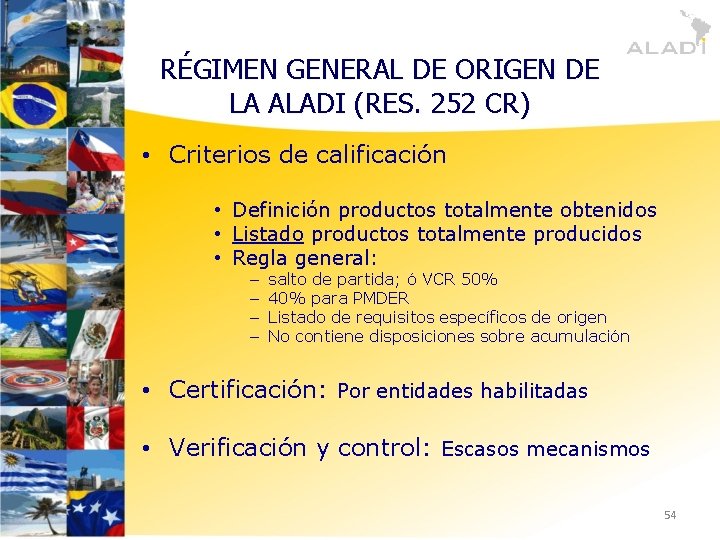 ALADI

RÉGIMEN GENERAL DE ORIGEN DE LA ALADI (RES. 252 CR)

• Criterios de calificación

• Definición productos totalmente obtenidos
• Listado productos totalmente producidos
• Regla general:
– salto de partida; ó VCR 50%
– 40% para PMDER
– Listado de requisitos específicos de origen
– No contiene disposiciones sobre acumulación

• Certificación: Por entidades habilitadas

• Verificación y control: Escasos mecanismos

54